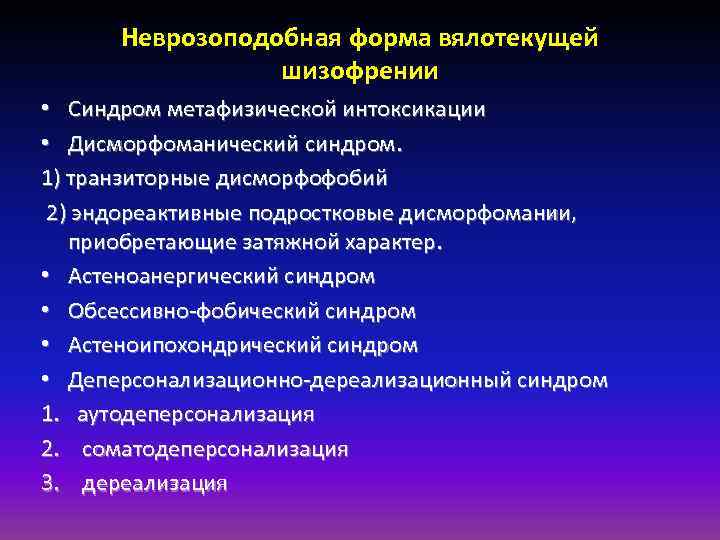 Неврозоподобная форма вялотекущей шизофрении

• Синдром метафизической интоксикации
• Дисморфоманический синдром.
1) транзиторные дисморфофобий
2) эндореактивные подростковые дисморфомании, приобретающие затяжной характер.
• Астеноанергический синдром
• Обсессивно-фобический синдром
• Астеноипохондрический синдром
• Деперсонализационно-дереализационный синдром
1. аутодеперсонализация
2. соматодеперсонализация
3. дереализация